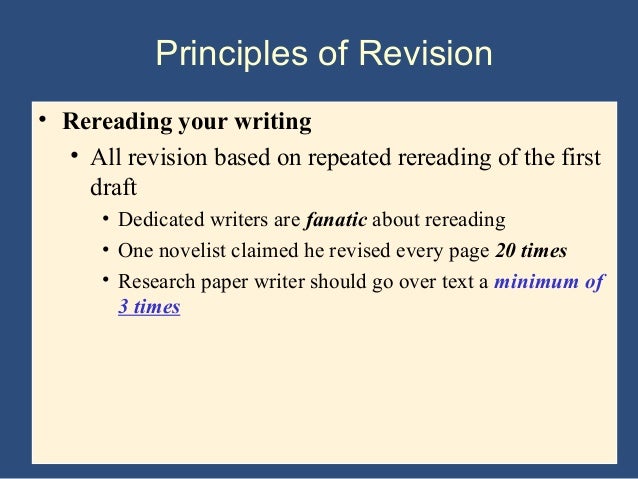 Principles of Revision

• Rereading your writing
  • All revision based on repeated rereading of the first draft
    • Dedicated writers are fanatic about rereading
    • One novelist claimed he revised every page 20 times
    • Research paper writer should go over text a minimum of 3 times